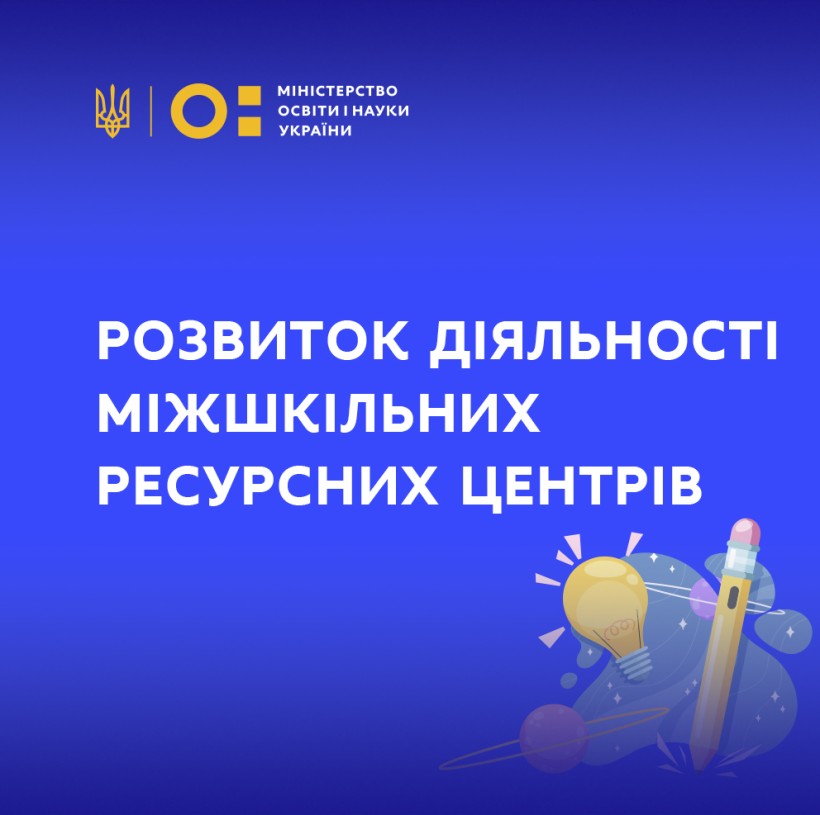 МІНІСТЕРСТВО ОСВІТИ І НАУКИ УКРАЇНИ

РОЗВИТОК ДІЯЛЬНОСТІ МІЖШКІЛЬНИХ РЕСУРСНИХ ЦЕНТРІВ